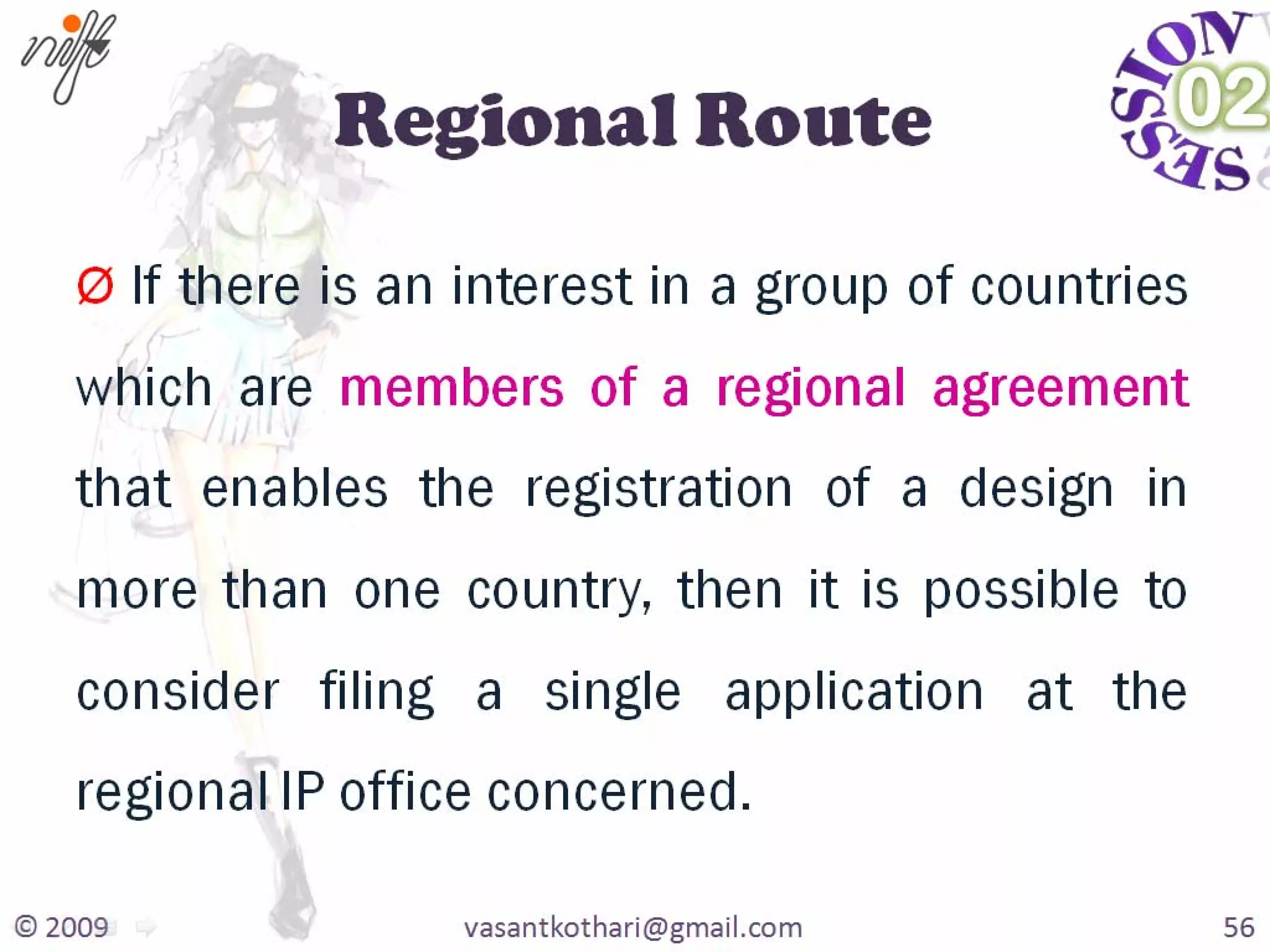 nift

Regional Route

SESSION 02

Ø If there is an interest in a group of countries which are members of a regional agreement that enables the registration of a design in more than one country, then it is possible to consider filing a single application at the regional IP office concerned.

© 2009

vasantkothari@gmail.com

56